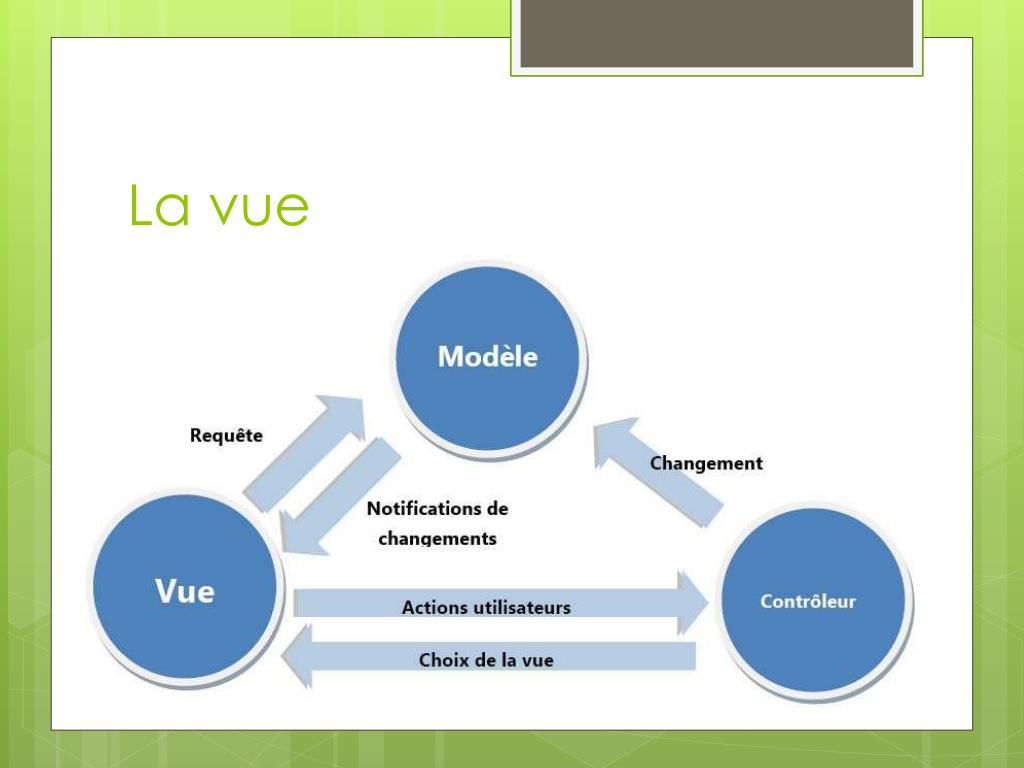 La vue

Modèle

Requête

Changement

Notifications de changements

Vue

Actions utilisateurs

Contrôleur

Choix de la vue